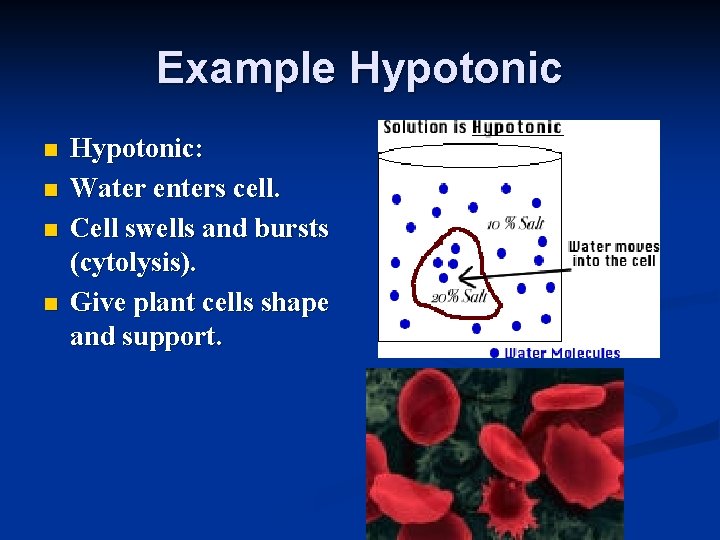 Example Hypotonic

- Hypotonic:
- Water enters cell.
- Cell swells and bursts (cytolysis).
- Give plant cells shape and support.

Solution is Hypotonic

10 % Salt

20% Salt

Water moves into the cell

Water Molecules